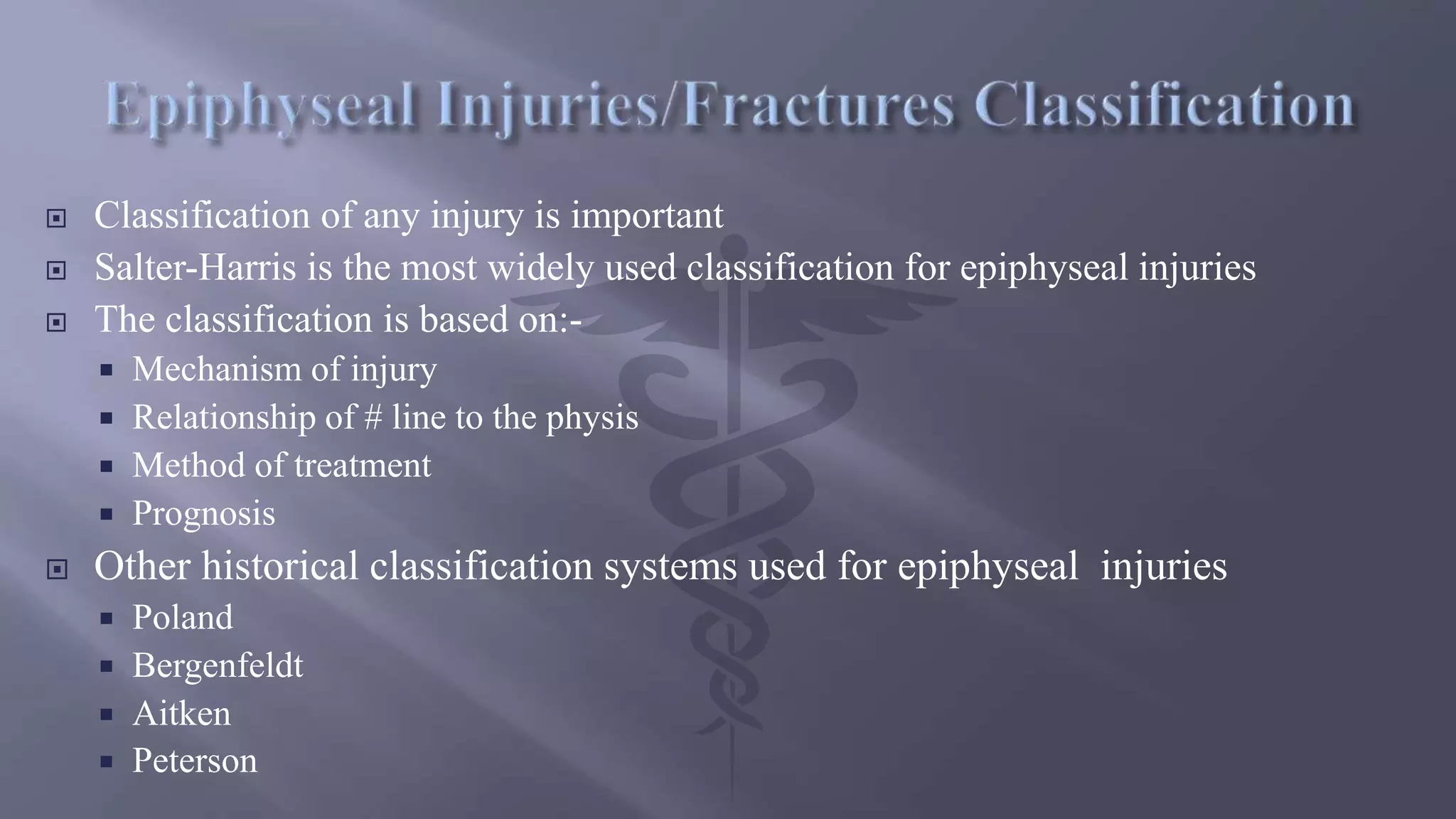 Epiphyseal Injuries/Fractures Classification

Classification of any injury is important
Salter-Harris is the most widely used classification for epiphyseal injuries
The classification is based on:-
Mechanism of injury
Relationship of # line to the physis
Method of treatment
Prognosis
Other historical classification systems used for epiphyseal injuries
Poland
Bergenfeldt
Aitken
Peterson